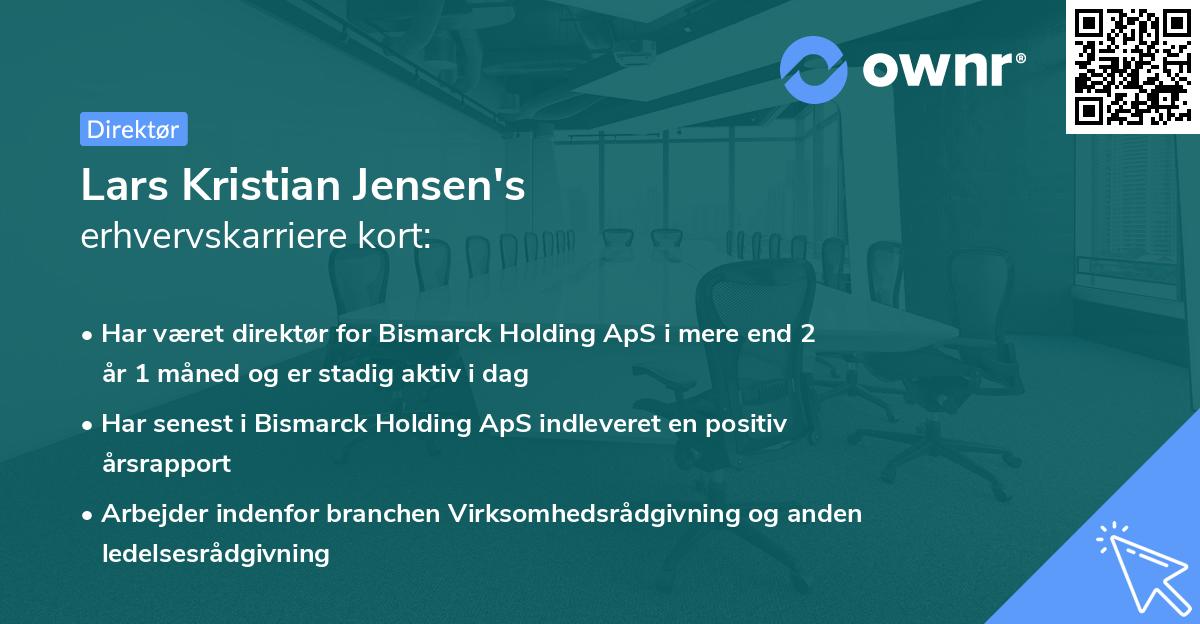 ownr®

Direktør

Lars Kristian Jensen's
erhvervskarriere kort:

• Har været direktør for Bismarck Holding ApS i mere end 2 år 1 måned og er stadig aktiv i dag

• Har senest i Bismarck Holding ApS indleveret en positiv årsrapport

• Arbejder indenfor branchen Virksomhedsrådgivning og anden ledelsesrådgivning